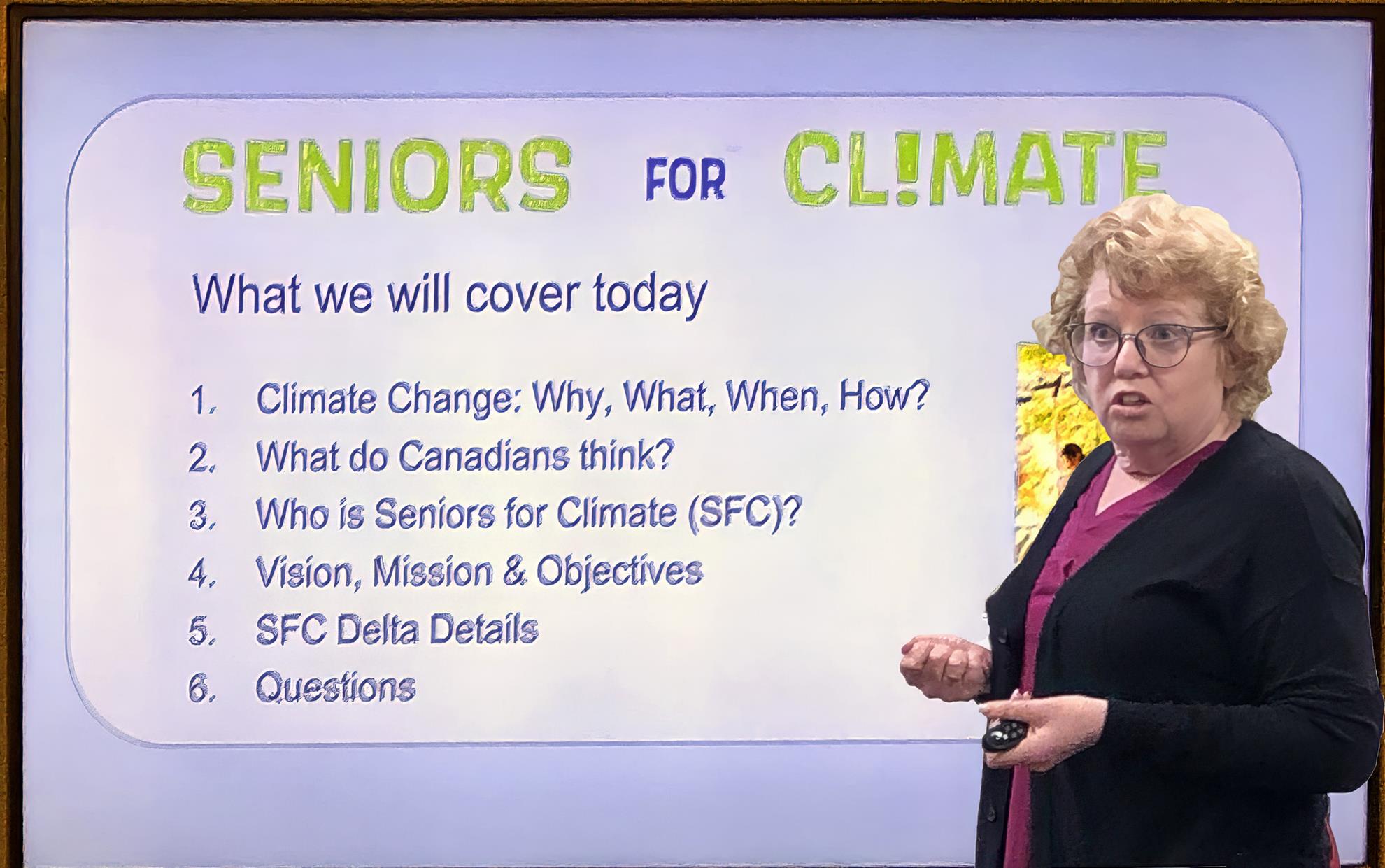 SENIORS FOR CL!MATE

What we will cover today

1. Climate Change: Why, What, When, How?
2. What do Canadians think?
3. Who is Seniors for Climate (SFC)?
4. Vision, Mission & Objectives
5. SFC Delta Details
6. Questions